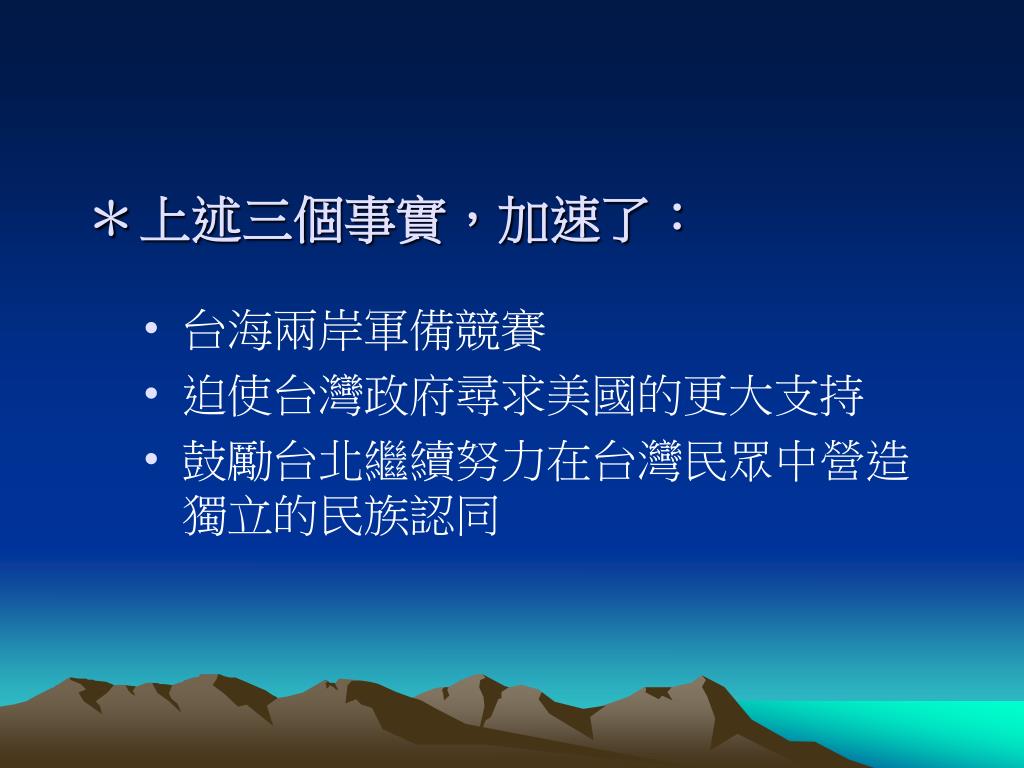 ＊上述三個事實，加速了：

• 台海兩岸軍備競賽
• 迫使台灣政府尋求美國的更大支持
• 鼓勵台北繼續努力在台灣民眾中營造獨立的民族認同